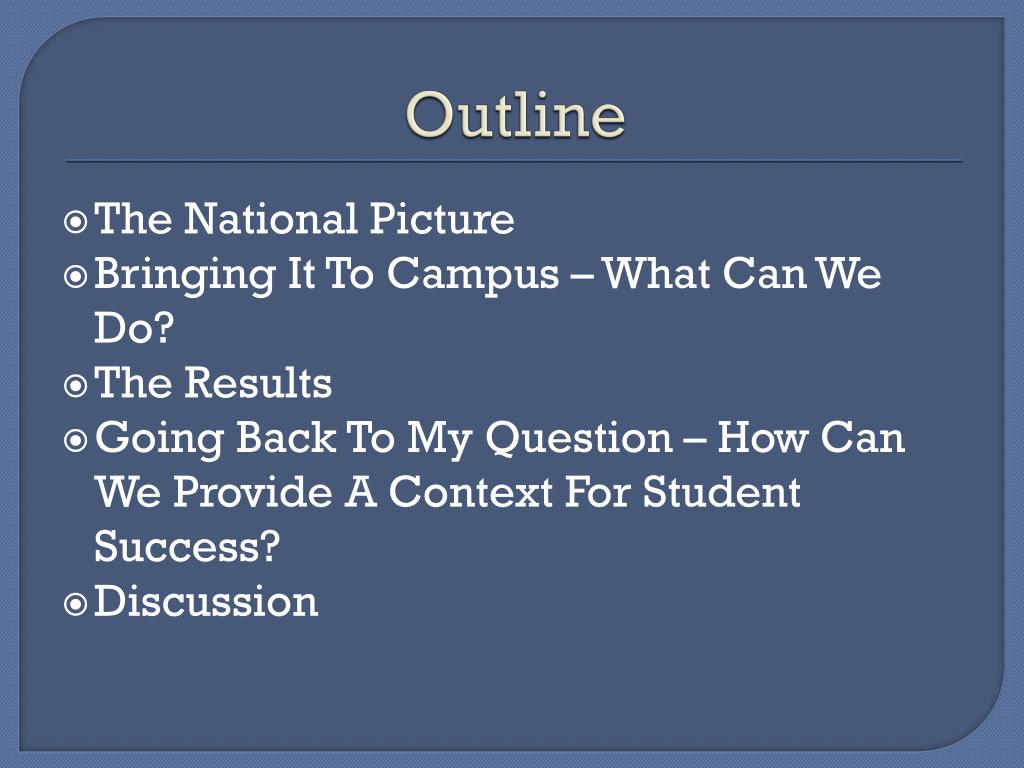 Outline

The National Picture
Bringing It To Campus – What Can We Do?
The Results
Going Back To My Question – How Can We Provide A Context For Student Success?
Discussion